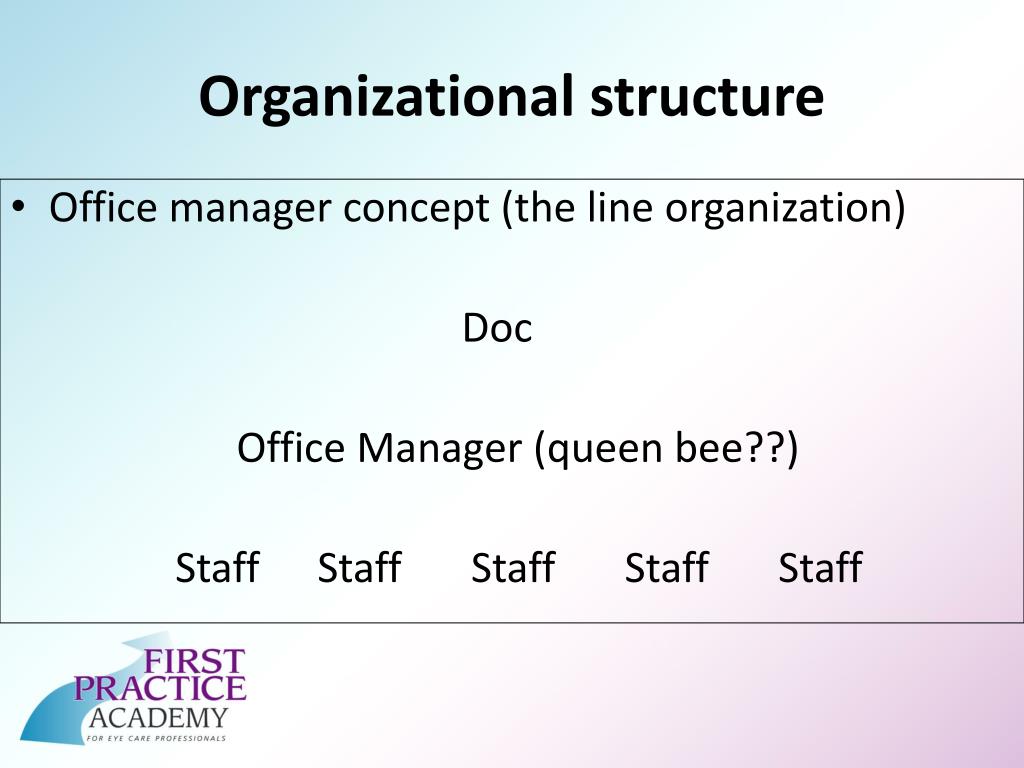 Organizational structure

• Office manager concept (the line organization)

Doc

Office Manager (queen bee??)

Staff Staff Staff Staff Staff

FIRST PRACTICE ACADEMY
FOR EYE CARE PROFESSIONALS